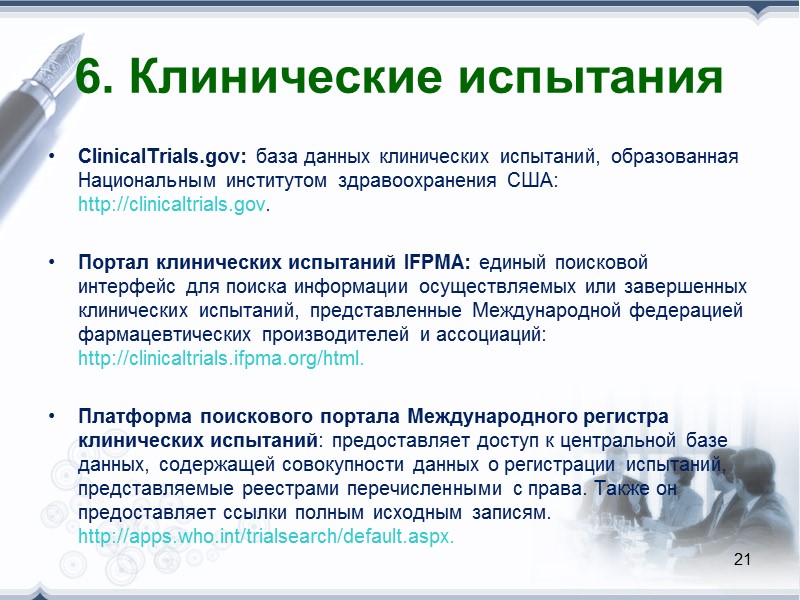 6. Клинические испытания

• ClinicalTrials.gov: база данных клинических испытаний, образованная Национальным институтом здравоохранения США: http://clinicaltrials.gov.

• Портал клинических испытаний IFPMA: единый поисковой интерфейс для поиска информации осуществляемых или завершенных клинических испытаний, представленные Международной федерацией фармацевтических производителей и ассоциаций: http://clinicaltrials.ifpma.org/html.

• Платформа поискового портала Международного регистра клинических испытаний: предоставляет доступ к центральной базе данных, содержащей совокупности данных о регистрации испытаний, представляемые реестрами перечисленными с права. Также он предоставляет ссылки полным исходным записям. http://apps.who.int/trialsearch/default.aspx.

21